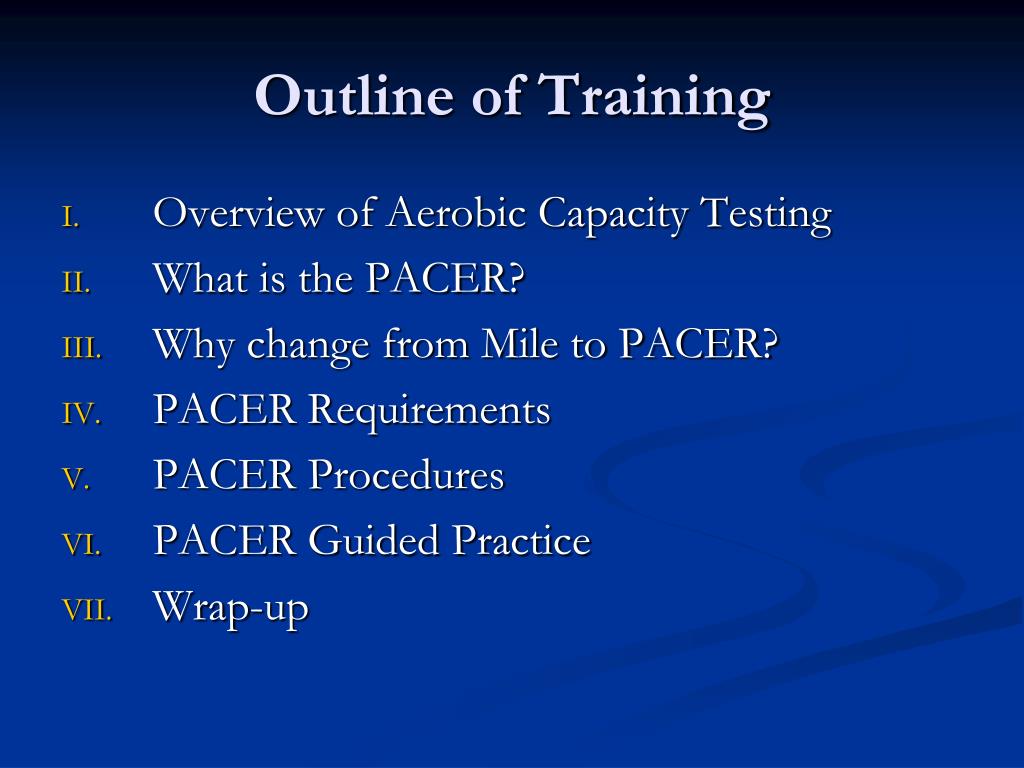 Outline of Training

I. Overview of Aerobic Capacity Testing
II. What is the PACER?
III. Why change from Mile to PACER?
IV. PACER Requirements
V. PACER Procedures
VI. PACER Guided Practice
VII. Wrap-up